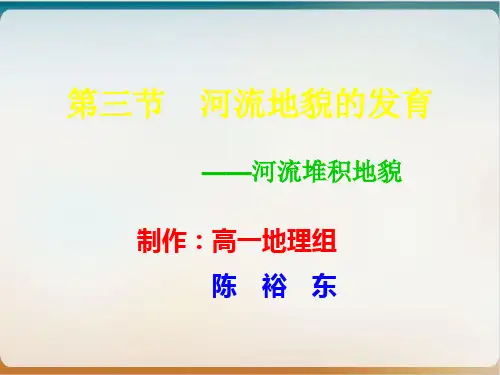 第三节　河流地貌的发育

——河流堆积地貌

制作：高一地理组

陈　裕　东